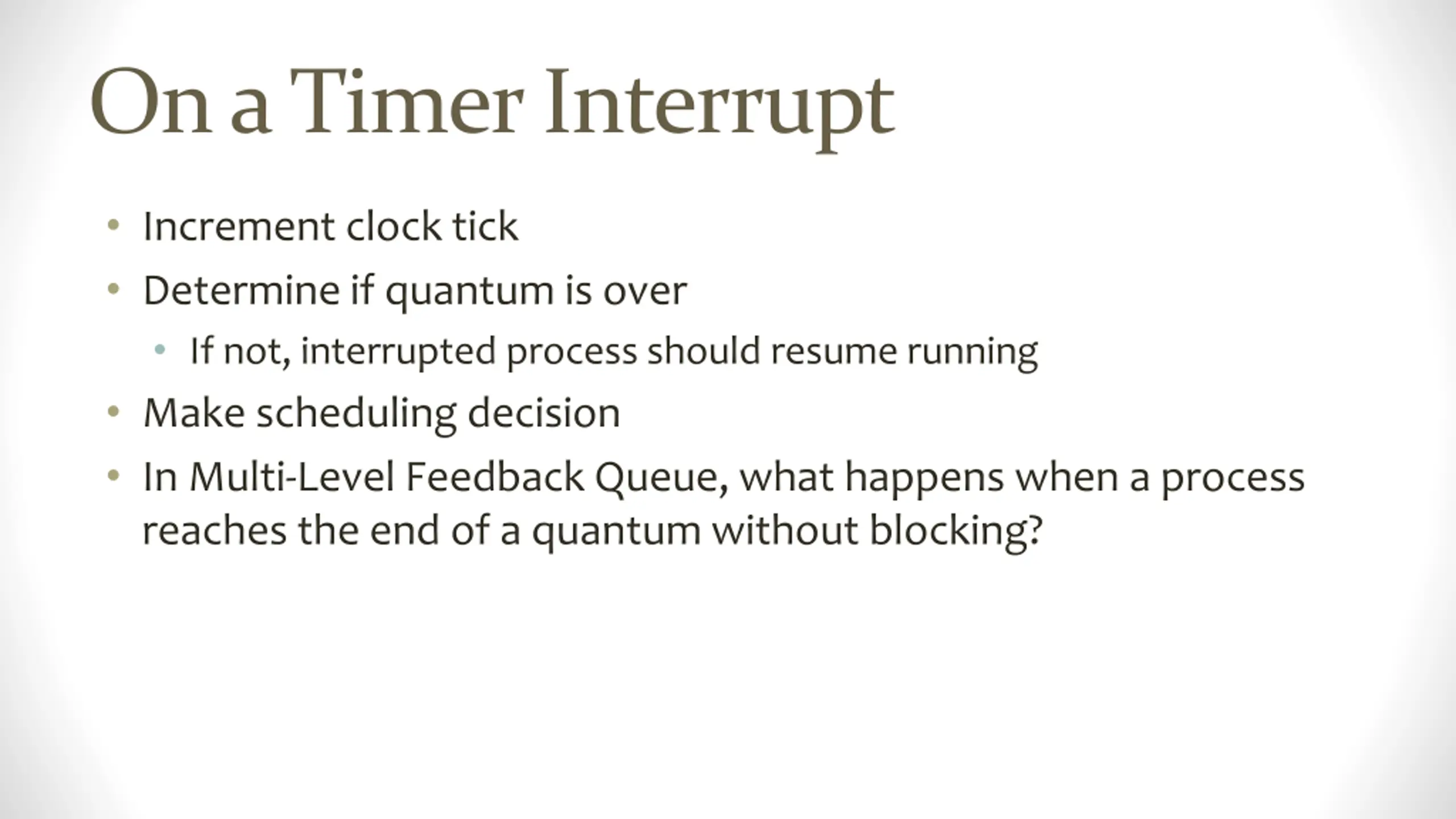 On a Timer Interrupt

• Increment clock tick
• Determine if quantum is over
  • If not, interrupted process should resume running
• Make scheduling decision
• In Multi-Level Feedback Queue, what happens when a process reaches the end of a quantum without blocking?